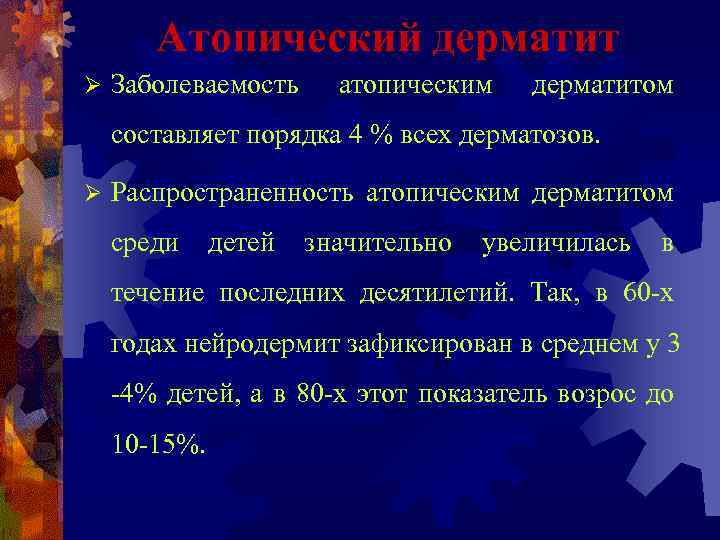 Атопический дерматит

➢ Заболеваемость атопическим дерматитом составляет порядка 4 % всех дерматозов.

➢ Распространенность атопическим дерматитом среди детей значительно увеличилась в течение последних десятилетий. Так, в 60-х годах нейродермит зафиксирован в среднем у 3 -4% детей, а в 80-х этот показатель возрос до 10-15%.